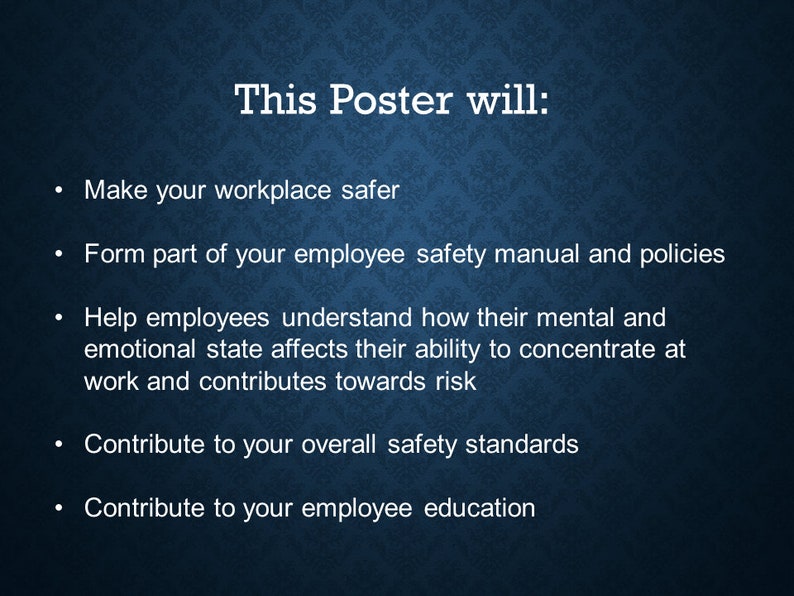 This Poster will:

• Make your workplace safer

• Form part of your employee safety manual and policies

• Help employees understand how their mental and emotional state affects their ability to concentrate at work and contributes towards risk

• Contribute to your overall safety standards

• Contribute to your employee education